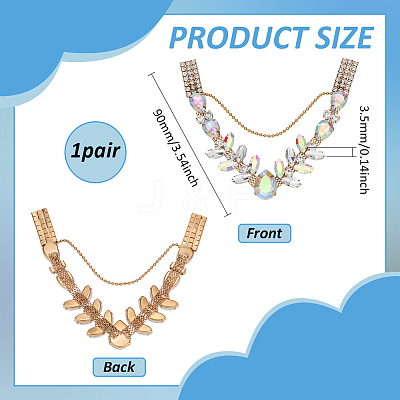 PRODUCT SIZE

1pair

90mm/3.54inch

3.5mm/0.14inch

J & F

Front

Back